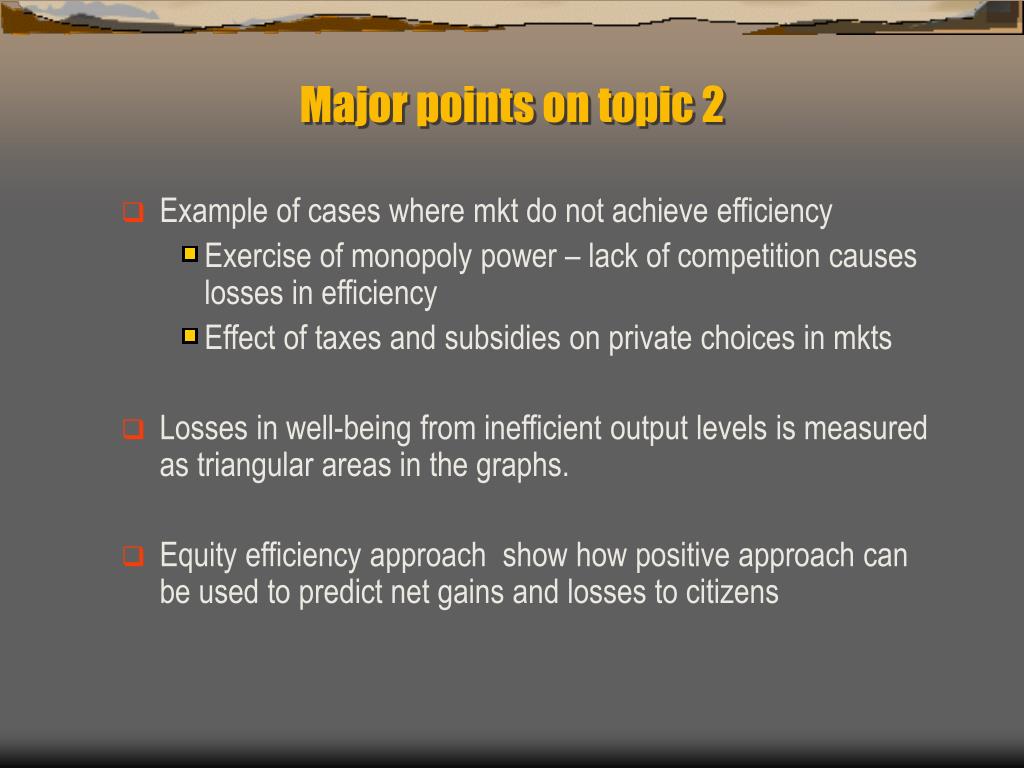 Major points on topic 2

Example of cases where mkt do not achieve efficiency

Exercise of monopoly power – lack of competition causes losses in efficiency

Effect of taxes and subsidies on private choices in mkts

Losses in well-being from inefficient output levels is measured as triangular areas in the graphs.

Equity efficiency approach  show how positive approach can be used to predict net gains and losses to citizens